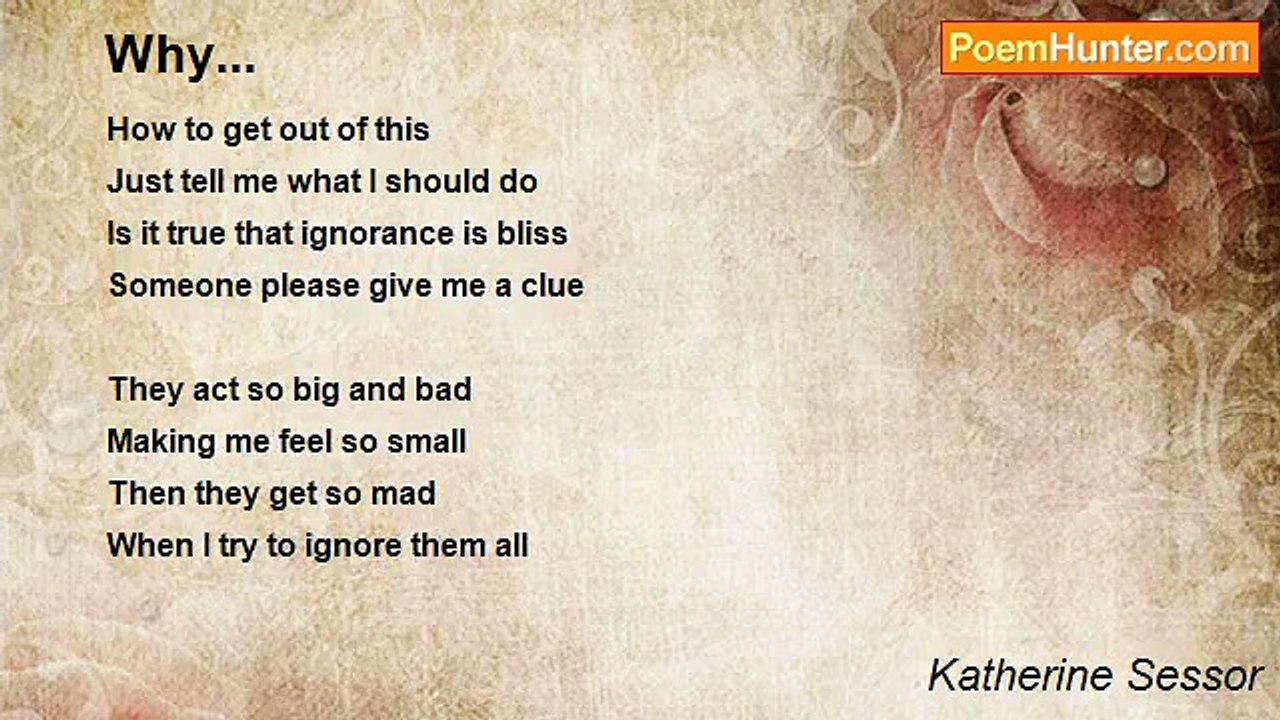 Why...

PoemHunter.com

How to get out of this
Just tell me what I should do
Is it true that ignorance is bliss
Someone please give me a clue

They act so big and bad
Making me feel so small
Then they get so mad
When I try to ignore them all

Katherine Sessor